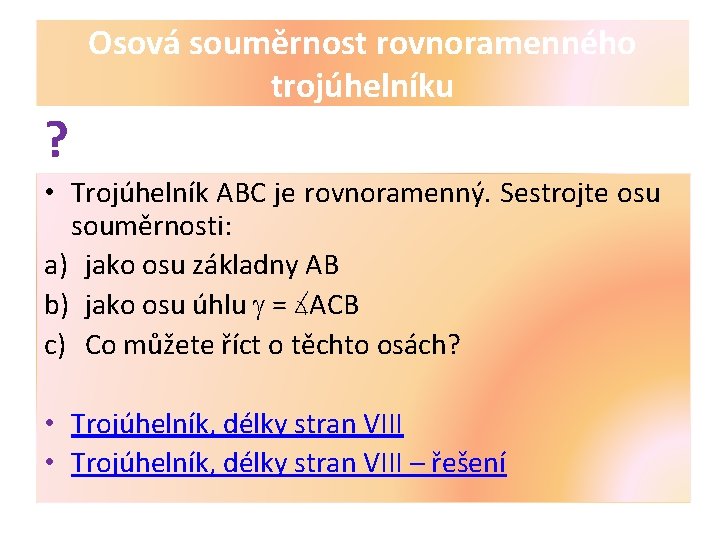 Osová souměrnost rovnoramenného trojúhelníku

?

• Trojúhelník ABC je rovnoramenný. Sestrojte osu souměrnosti:
a) jako osu základny AB
b) jako osu úhlu $\gamma = \measuredangle ACB$
c) Co můžete říct o těchto osách?

• Trojúhelník, délky stran VIII
• Trojúhelník, délky stran VIII – řešení